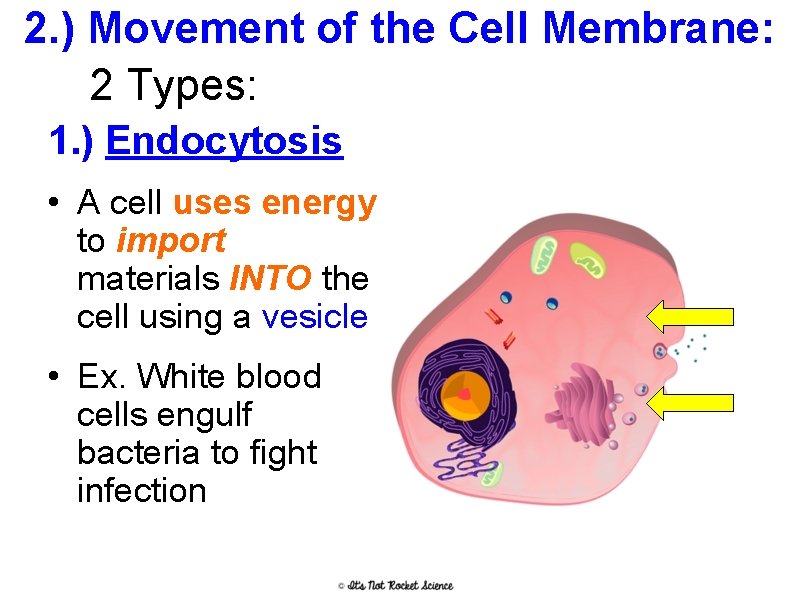 2.) Movement of the Cell Membrane:

2 Types:

1.) Endocytosis

• A cell uses energy to import materials INTO the cell using a vesicle

• Ex. White blood cells engulf bacteria to fight infection

© It's Not Rocket Science